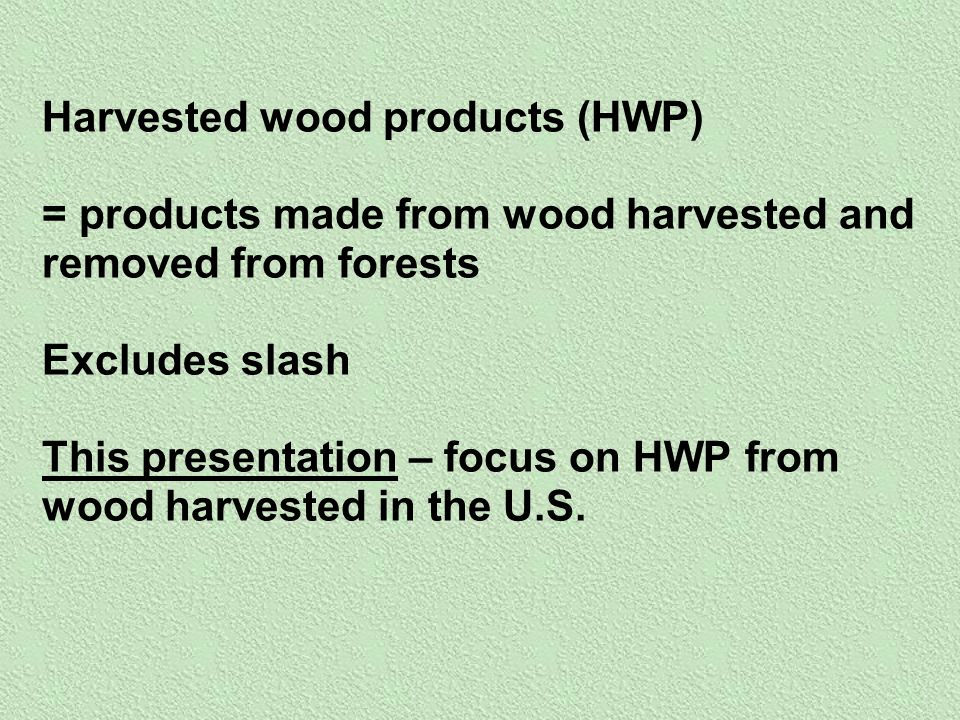 Harvested wood products (HWP)

= products made from wood harvested and removed from forests

Excludes slash

This presentation – focus on HWP from wood harvested in the U.S.